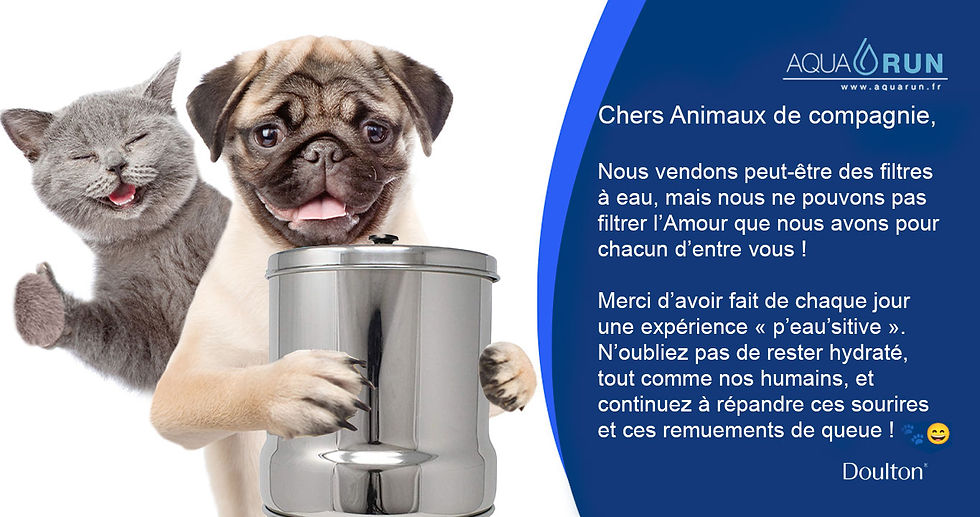 AQUA RUN
www.aquarun.fr

Chers Animaux de compagnie,

Nous vendons peut-être des filtres à eau, mais nous ne pouvons pas filtrer l'Amour que nous avons pour chacun d'entre vous !

Merci d'avoir fait de chaque jour une expérience « p'eau'sitive ». N'oubliez pas de rester hydraté, tout comme nos humains, et continuez à répandre ces sourires et ces remuements de queue ! 🐾😄

Doulton